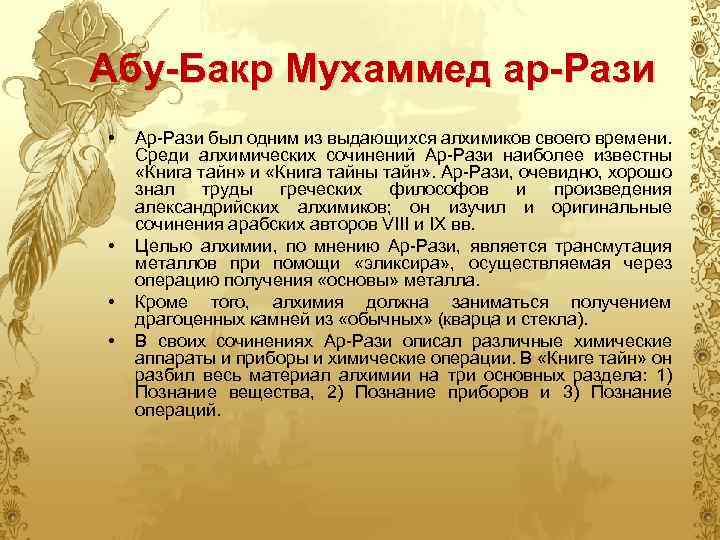 Абу-Бакр Мухаммед ар-Рази

• Ар-Рази был одним из выдающихся алхимиков своего времени. Среди алхимических сочинений Ар-Рази наиболее известны «Книга тайн» и «Книга тайны тайн». Ар-Рази, очевидно, хорошо знал труды греческих философов и произведения александрийских алхимиков; он изучил и оригинальные сочинения арабских авторов VIII и IX вв.

• Целью алхимии, по мнению Ар-Рази, является трансмутация металлов при помощи «эликсира», осуществляемая через операцию получения «основы» металла.

• Кроме того, алхимия должна заниматься получением драгоценных камней из «обычных» (кварца и стекла).

• В своих сочинениях Ар-Рази описал различные химические аппараты и приборы и химические операции. В «Книге тайн» он разбил весь материал алхимии на три основных раздела: 1) Познание вещества, 2) Познание приборов и 3) Познание операций.